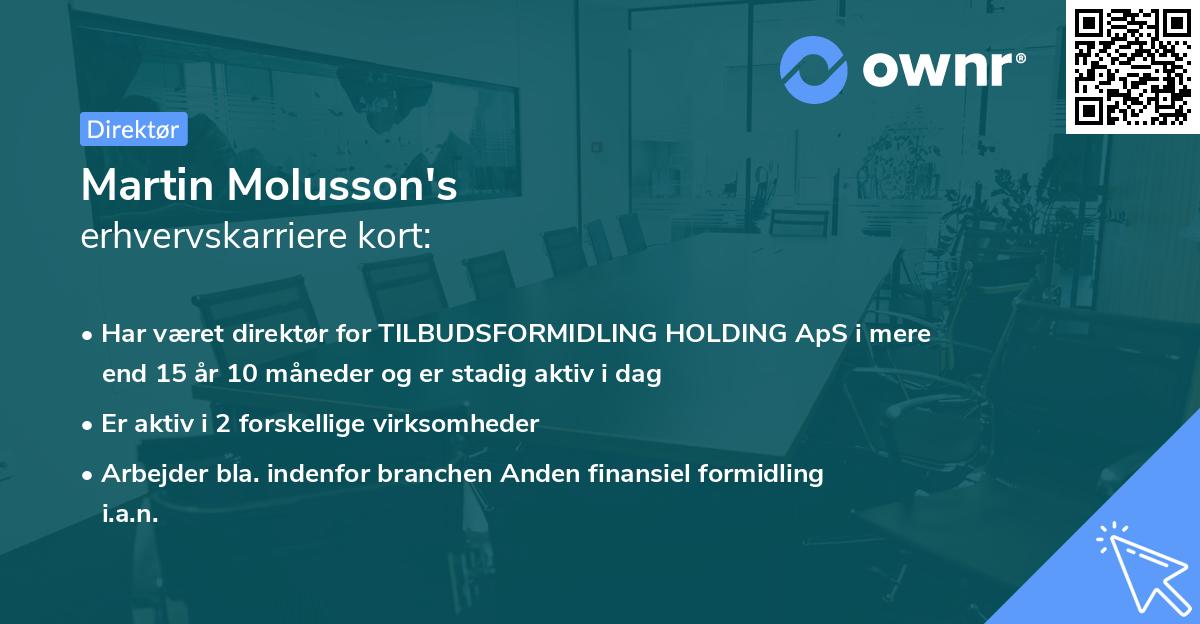 ownr®

Direktør

Martin Molusson's
erhvervskarriere kort:

• Har været direktør for TILBUDSFORMIDLING HOLDING ApS i mere end 15 år 10 måneder og er stadig aktiv i dag

• Er aktiv i 2 forskellige virksomheder

• Arbejder bla. indenfor branchen Anden finansiel formidling i.a.n.